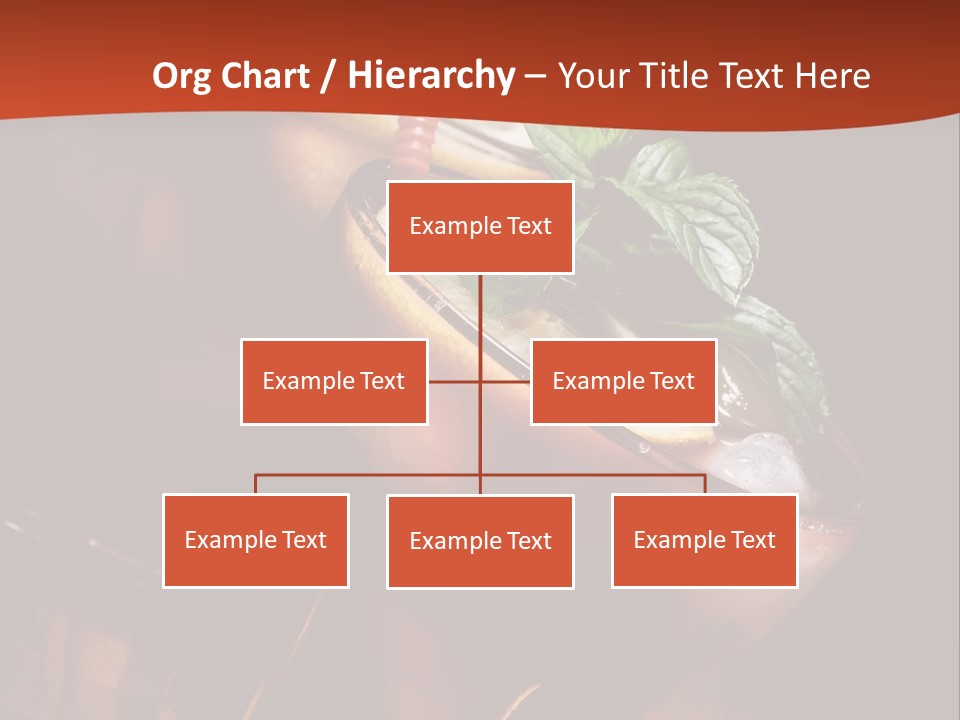 Org Chart / Hierarchy – Your Title Text Here

Example Text

Example Text

Example Text

Example Text

Example Text

Example Text